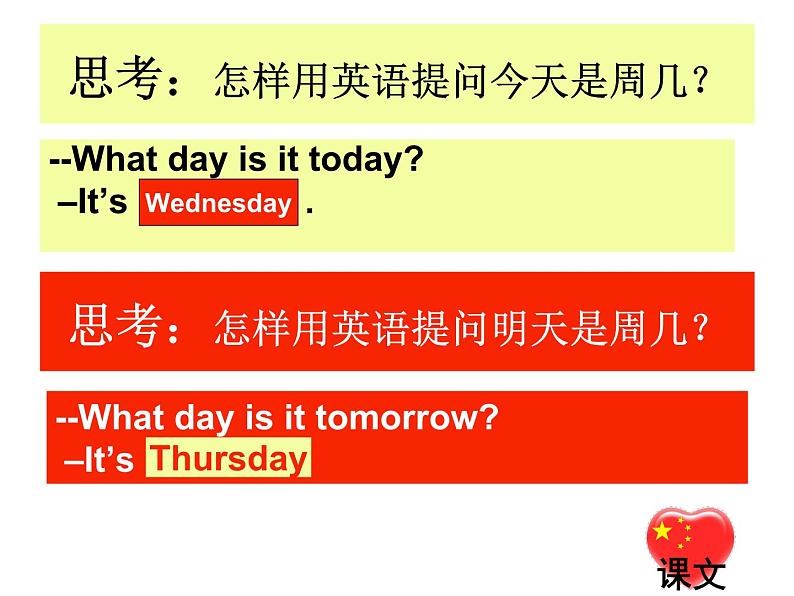 思考：怎样用英语提问今天是周几？

--What day is it today?
–It’s Wednesday .

思考：怎样用英语提问明天是周几？

--What day is it tomorrow?
–It’s Thursday

课文